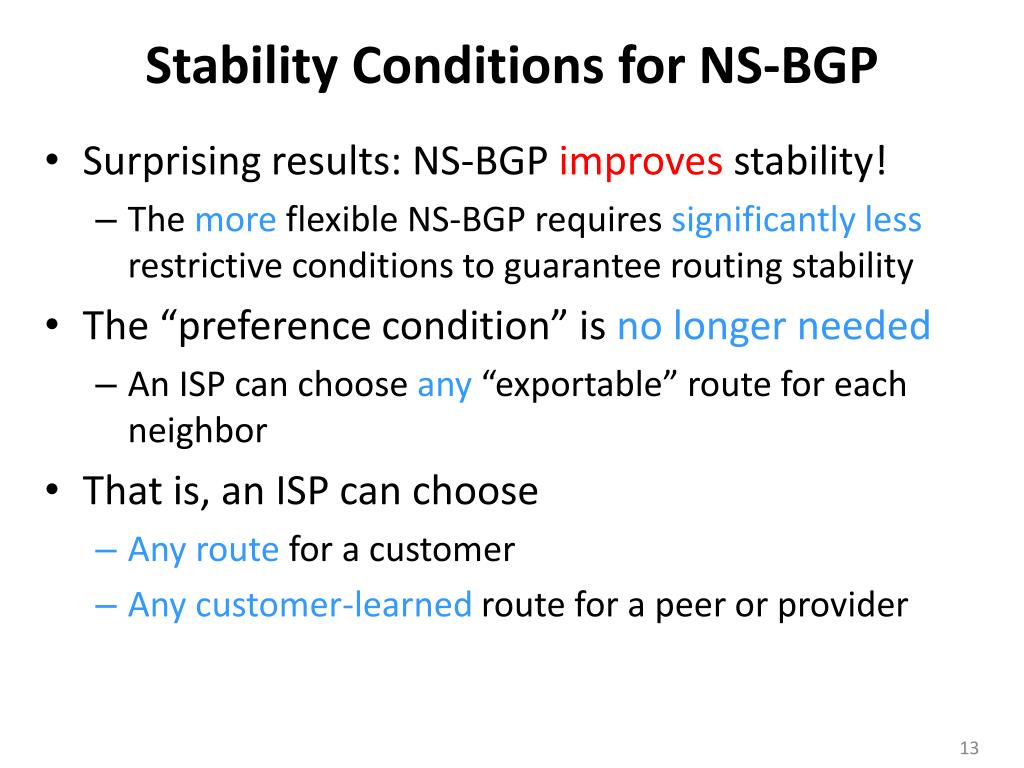 Stability Conditions for NS-BGP

• Surprising results: NS-BGP improves stability!
– The more flexible NS-BGP requires significantly less restrictive conditions to guarantee routing stability

• The “preference condition” is no longer needed
– An ISP can choose any “exportable” route for each neighbor

• That is, an ISP can choose
– Any route for a customer
– Any customer-learned route for a peer or provider

13